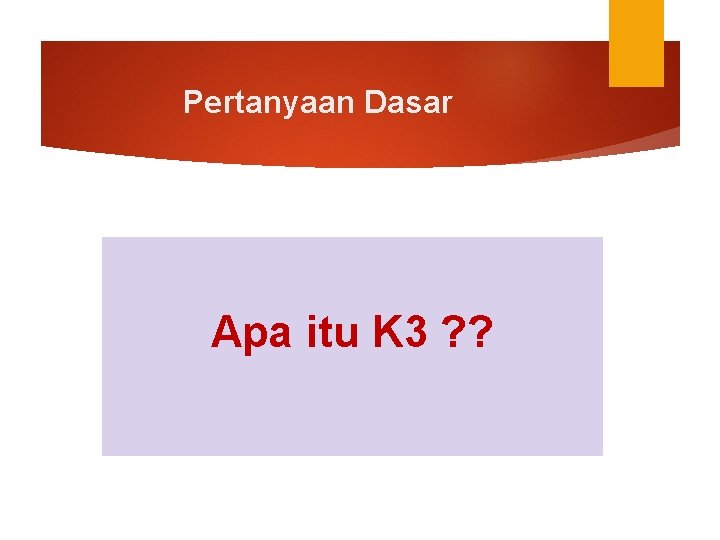 Pertanyaan Dasar

Apa itu K3 ??